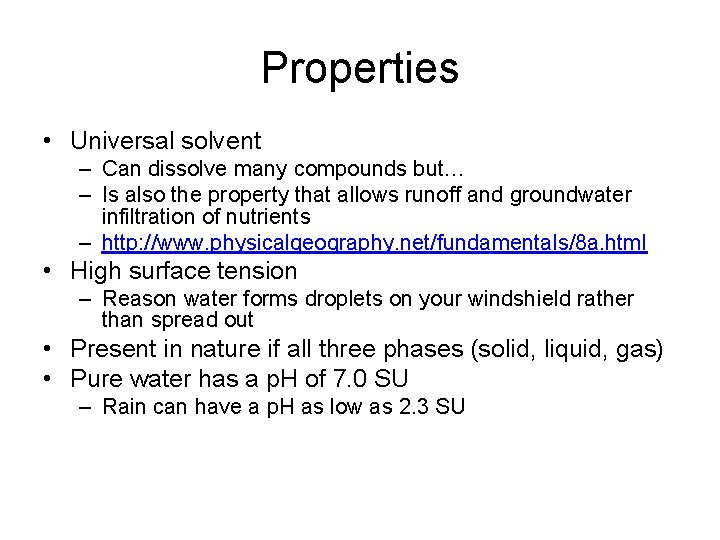 Properties

• Universal solvent
– Can dissolve many compounds but…
– Is also the property that allows runoff and groundwater infiltration of nutrients
– http://www.physicalgeography.net/fundamentals/8a.html
• High surface tension
– Reason water forms droplets on your windshield rather than spread out
• Present in nature if all three phases (solid, liquid, gas)
• Pure water has a pH of 7.0 SU
– Rain can have a pH as low as 2.3 SU